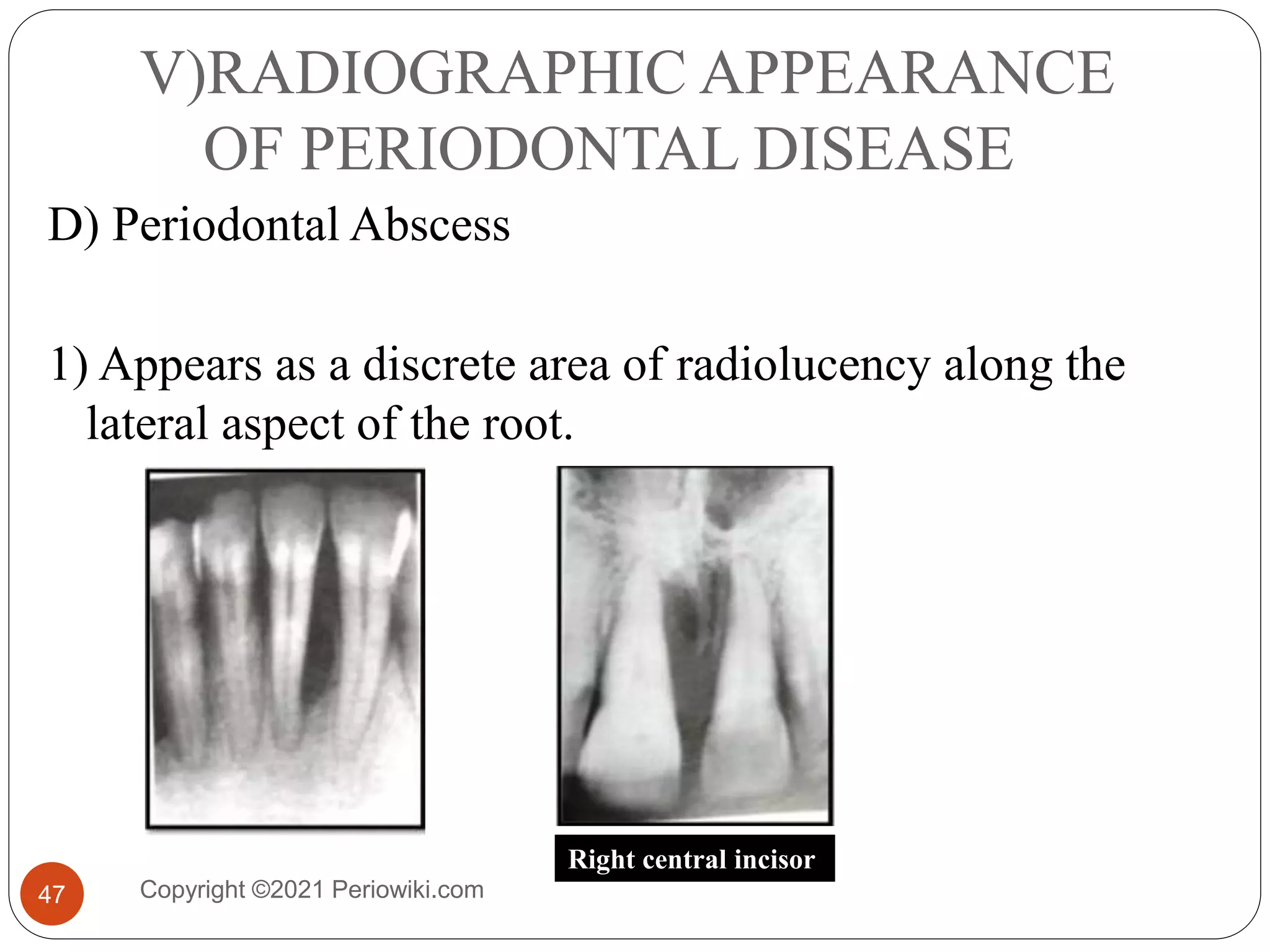 V)RADIOGRAPHIC APPEARANCE OF PERIODONTAL DISEASE

D) Periodontal Abscess

1) Appears as a discrete area of radiolucency along the lateral aspect of the root.

Right central incisor

47

Copyright ©2021 Periowiki.com